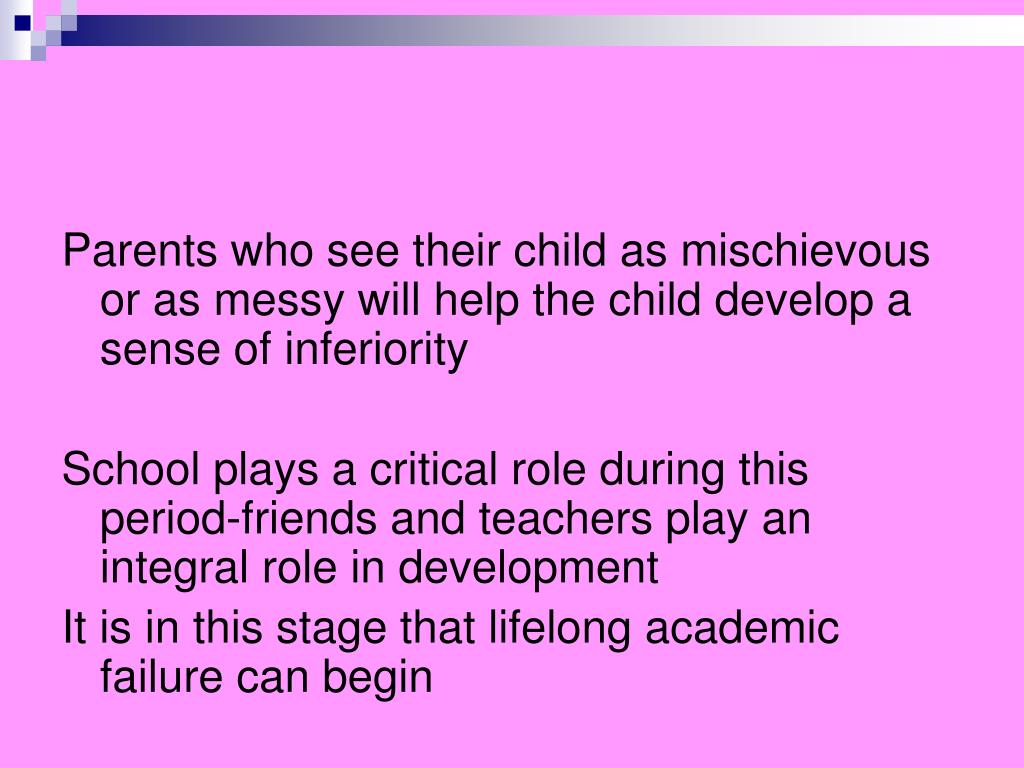 Parents who see their child as mischievous or as messy will help the child develop a sense of inferiority

School plays a critical role during this period-friends and teachers play an integral role in development

It is in this stage that lifelong academic failure can begin